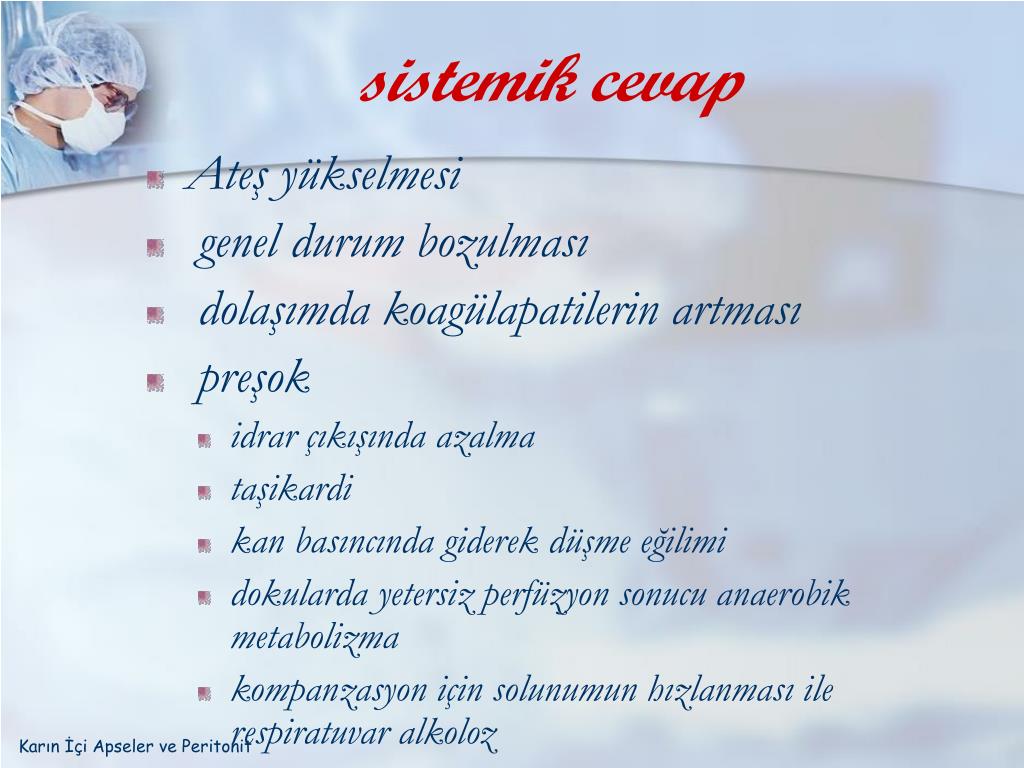 sistemik cevap

Ateş yükselmesi

genel durum bozulması

dolaşımda koagülapatilerin artması

preşok

idrar çıkışında azalma

taşikardi

kan basıncında giderek düşme eğilimi

dokularda yetersiz perfüzyon sonucu anaerobik metabolizma

kompanzasyon için solunumun hızlanması ile respiratuvar alkoloz

Karın İçi Apseler ve Peritonit